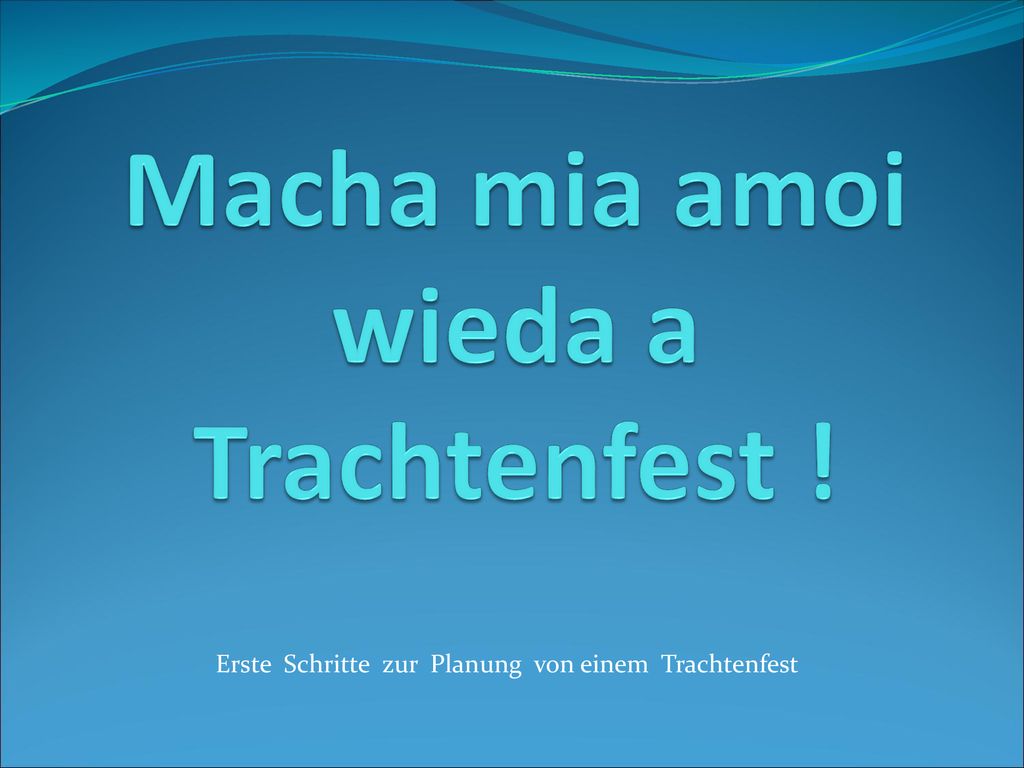 Macha mia amoi wieda a Trachtenfest !

Erste Schritte zur Planung von einem Trachtenfest